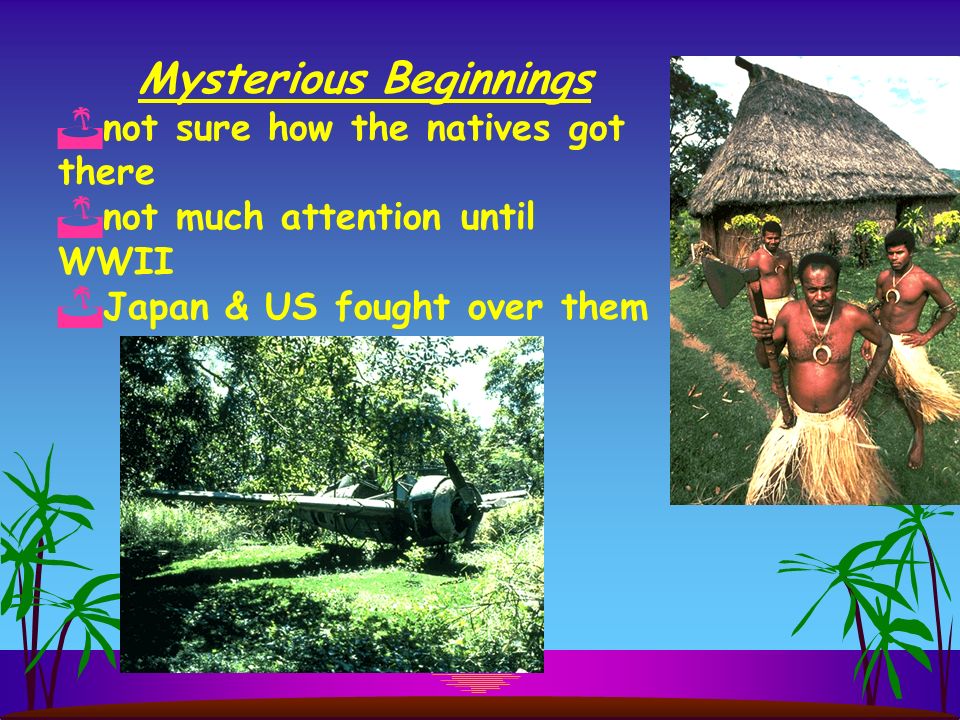 Mysterious Beginnings

not sure how the natives got there

not much attention until WWII

Japan & US fought over them